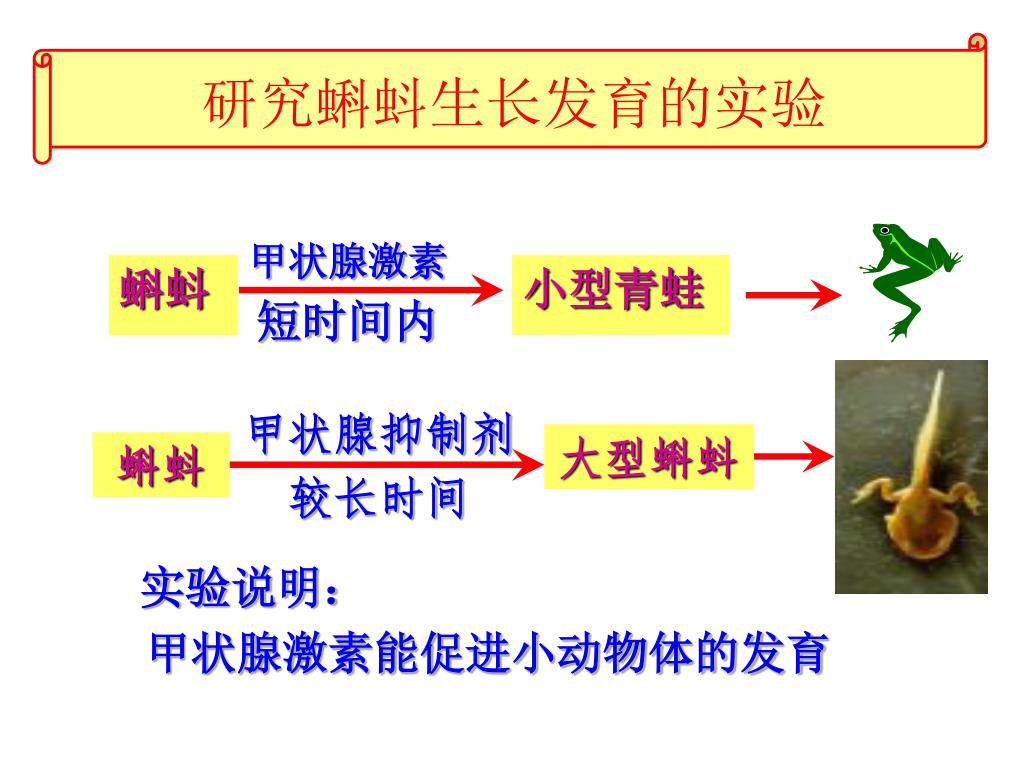 研究蝌蚪生长发育的实验

蝌蚪 甲状腺激素 短时间内 小型青蛙

蝌蚪 甲状腺抑制剂 较长时间 大型蝌蚪

实验说明：
甲状腺激素能促进小动物体的发育